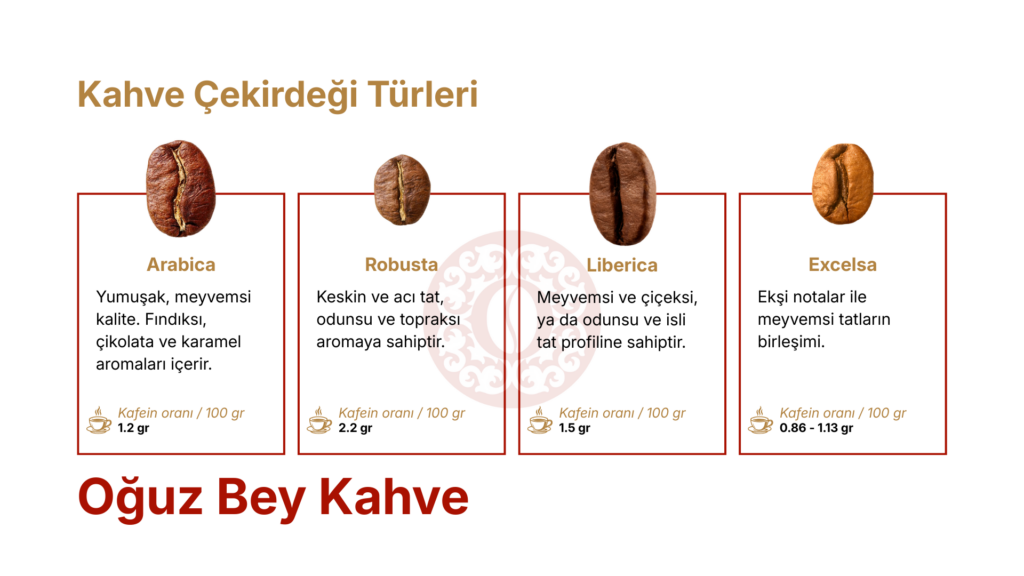 Kahve Çekirdeği Türleri

Arabica

Yumuşak, meyvemsi kalite. Fındıksı, çikolata ve karamel aromaları içerir.

Kafein oranı / 100 gr
1.2 gr

Robusta

Keskin ve acı tat, odunsu ve topraksı aromaya sahiptir.

Kafein oranı / 100 gr
2.2 gr

Liberica

Meyvemsi ve çiçeksi, ya da odunsu ve isli tat profiline sahiptir.

Kafein oranı / 100 gr
1.5 gr

Excelsa

Ekşi notalar ile meyvemsi tatların birleşimi.

Kafein oranı / 100 gr
0.86 - 1.13 gr

Oğuz Bey Kahve